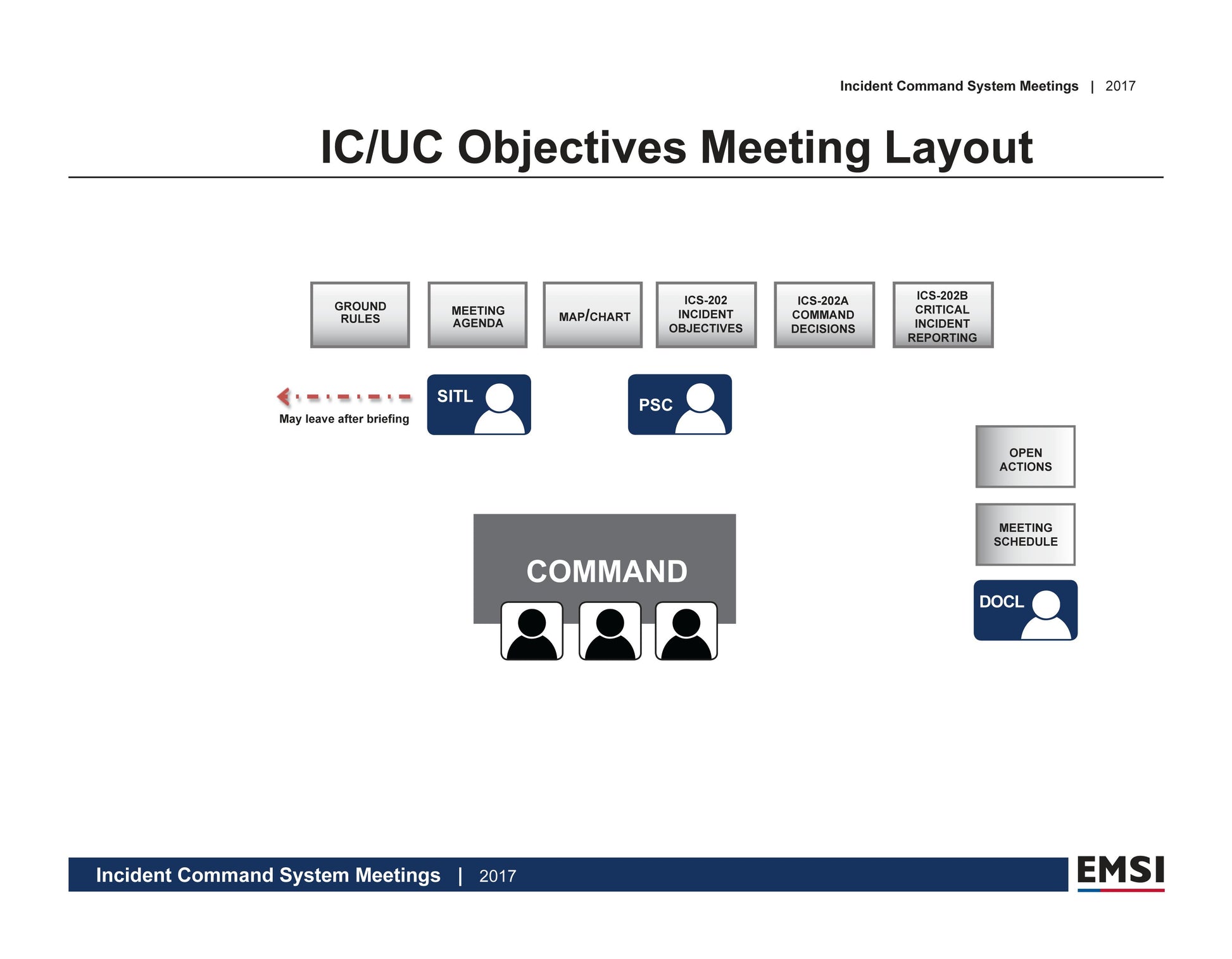 Incident Command System Meetings | 2017

IC/UC Objectives Meeting Layout

GROUND RULES

MEETING AGENDA

MAP/CHART

ICS-202 INCIDENT OBJECTIVES

ICS-202A COMMAND DECISIONS

ICS-202B CRITICAL INCIDENT REPORTING

May leave after briefing

SITL

PSC

OPEN ACTIONS

MEETING SCHEDULE

COMMAND

DOCL

Incident Command System Meetings | 2017

EMSI